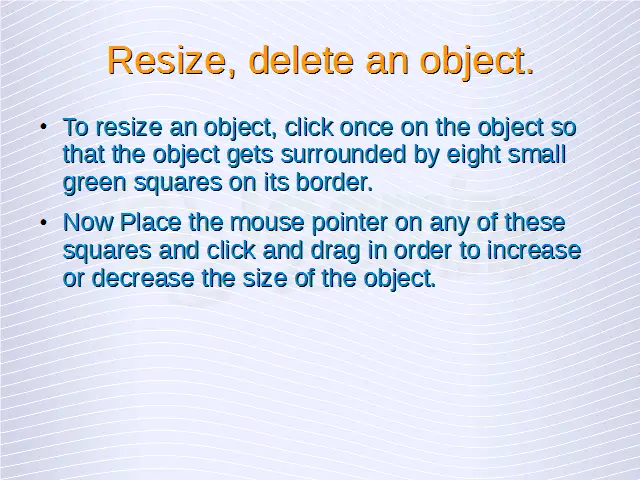 Resize, delete an object.

• To resize an object, click once on the object so that the object gets surrounded by eight small green squares on its border.

• Now Place the mouse pointer on any of these squares and click and drag in order to increase or decrease the size of the object.